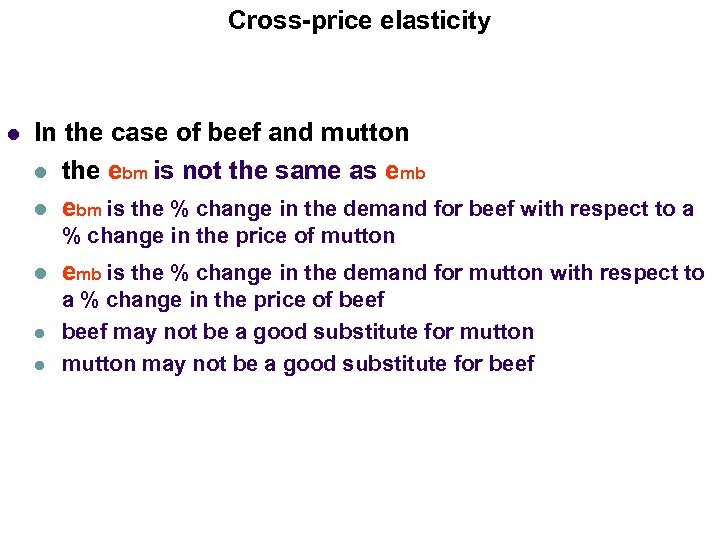 Cross-price elasticity

- In the case of beef and mutton
  - the $e_{bm}$ is not the same as $e_{mb}$
  - $e_{bm}$ is the % change in the demand for beef with respect to a % change in the price of mutton
  - $e_{mb}$ is the % change in the demand for mutton with respect to a % change in the price of beef
  - beef may not be a good substitute for mutton
  - mutton may not be a good substitute for beef